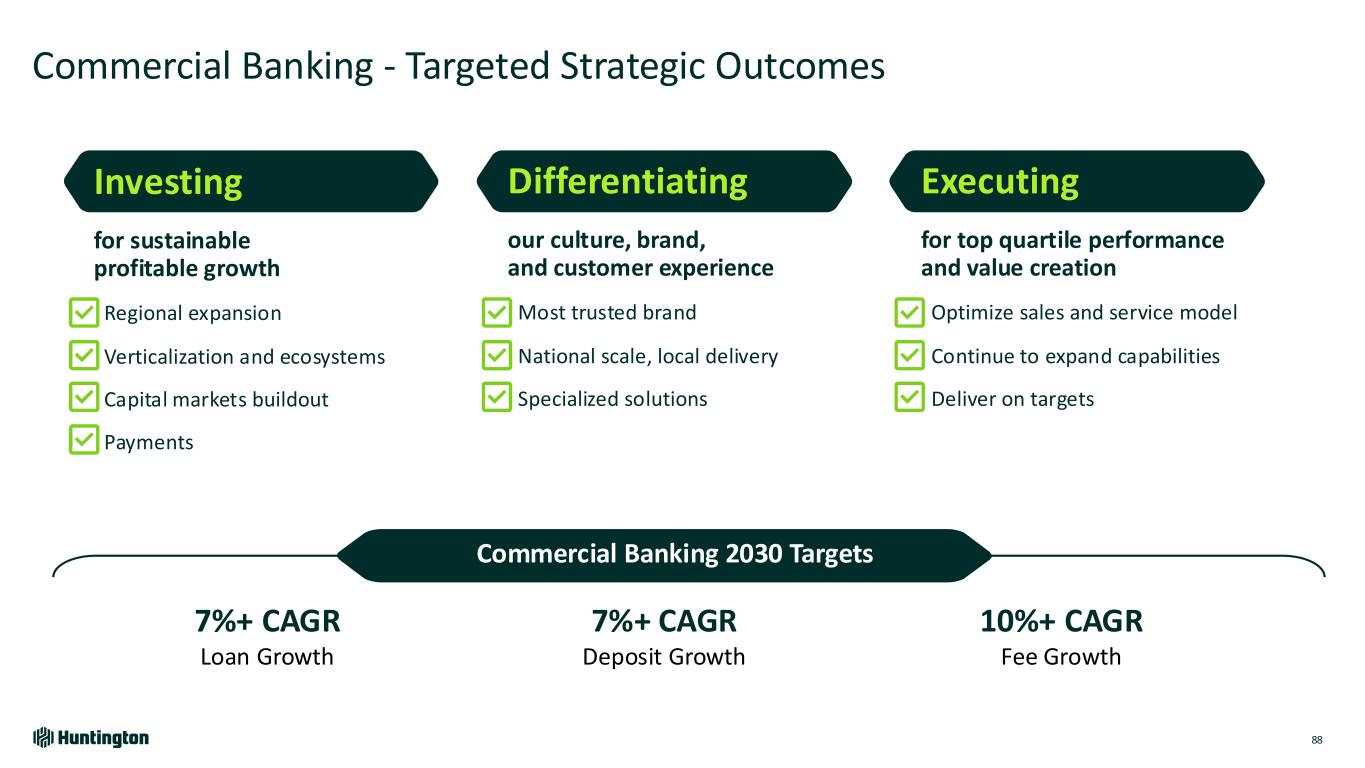 Commercial Banking - Targeted Strategic Outcomes

Investing

for sustainable profitable growth

Regional expansion

Verticalization and ecosystems

Capital markets buildout

Payments

Differentiating

our culture, brand, and customer experience

Most trusted brand

National scale, local delivery

Specialized solutions

Executing

for top quartile performance and value creation

Optimize sales and service model

Continue to expand capabilities

Deliver on targets

Commercial Banking 2030 Targets

7%+ CAGR
Loan Growth

7%+ CAGR
Deposit Growth

10%+ CAGR
Fee Growth

Huntington

88